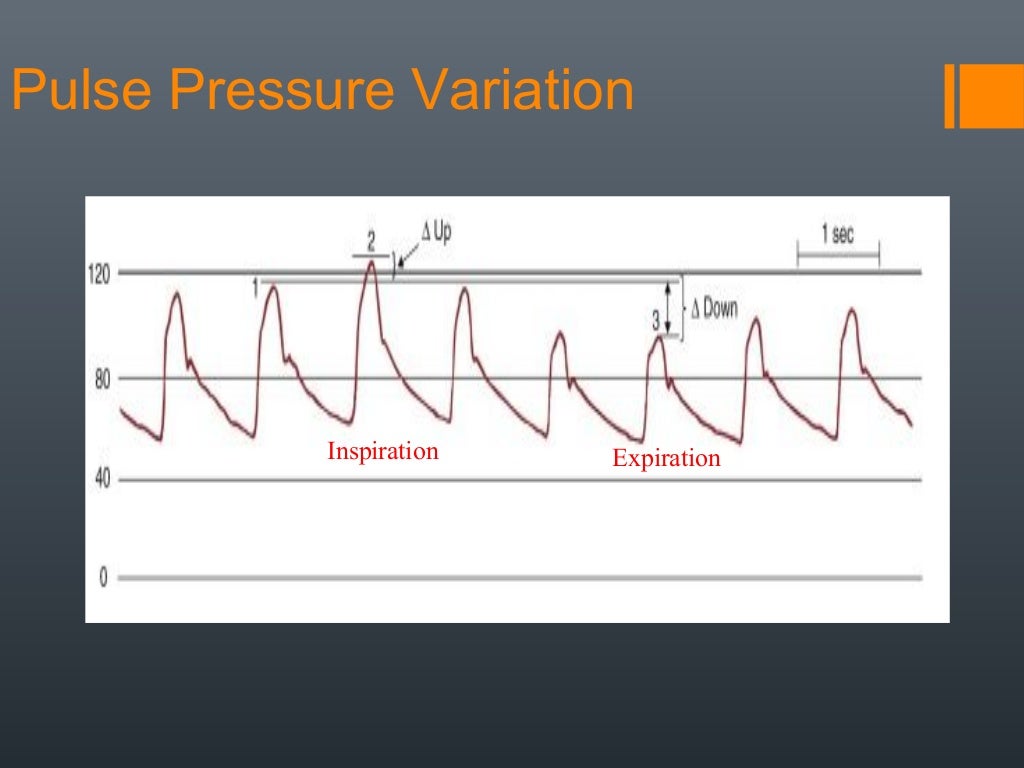 Pulse Pressure Variation

2
Δ Up
1 sec
120
1
3
Δ Down
80
Inspiration
Expiration
40
0